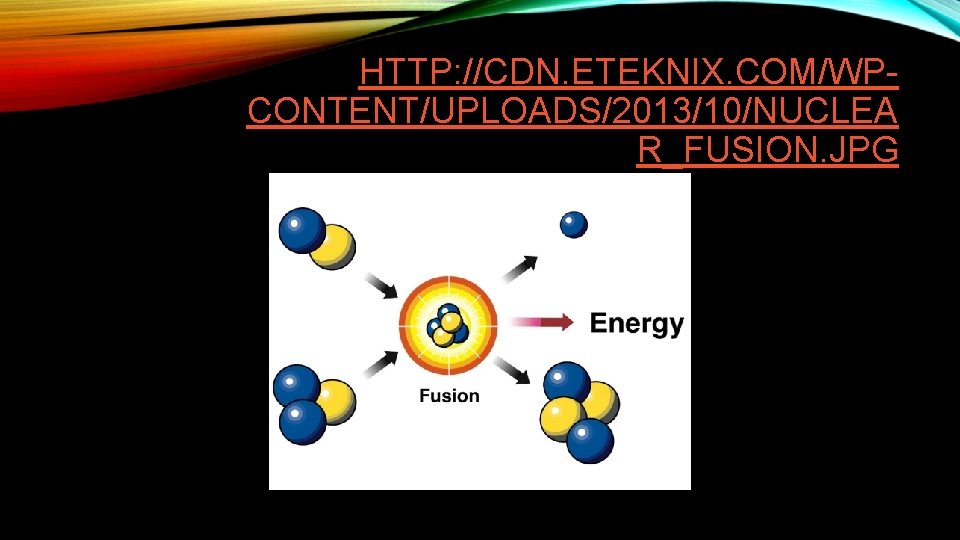 HTTP://CDN.ETEKNIX.COM/WP-CONTENT/UPLOADS/2013/10/NUCLEAR_FUSION.JPG

Energy

Fusion